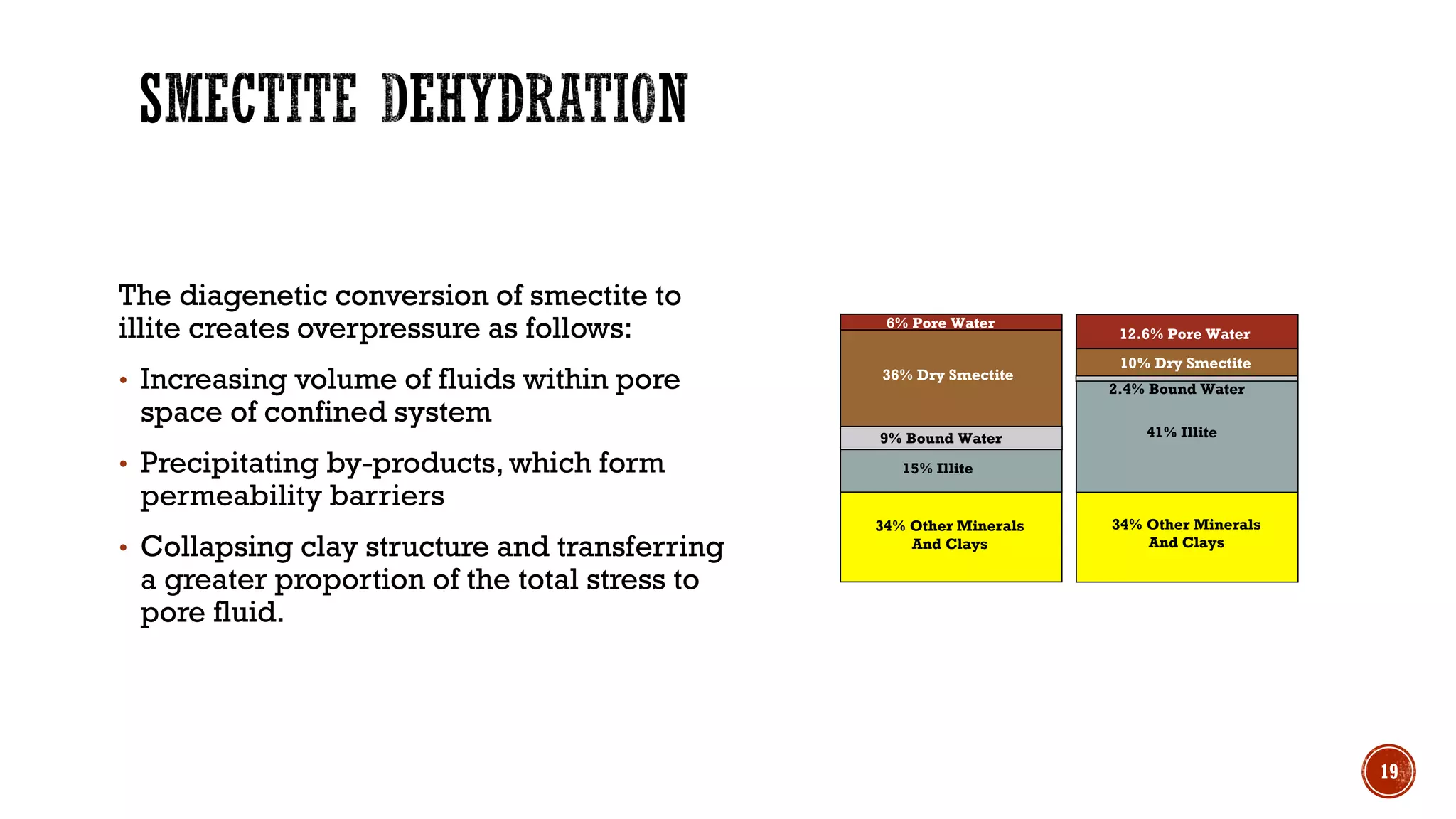 SMECTITE DEHYDRATION

The diagenetic conversion of smectite to illite creates overpressure as follows:

• Increasing volume of fluids within pore space of confined system

• Precipitating by-products, which form permeability barriers

• Collapsing clay structure and transferring a greater proportion of the total stress to pore fluid.

6% Pore Water
36% Dry Smectite
9% Bound Water
15% Illite
34% Other Minerals And Clays

12.6% Pore Water
10% Dry Smectite
2.4% Bound Water
41% Illite
34% Other Minerals And Clays

19